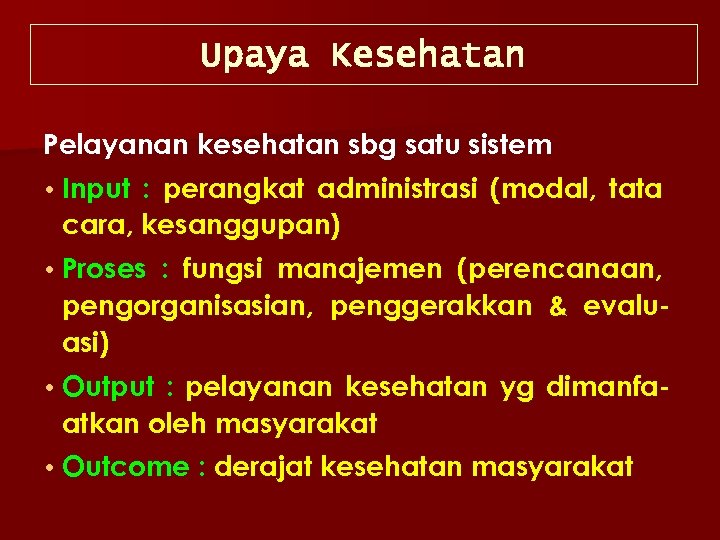 Upaya Kesehatan

Pelayanan kesehatan sbg satu sistem

• Input : perangkat administrasi (modal, tata cara, kesanggupan)

• Proses : fungsi manajemen (perencanaan, pengorganisasian, penggerakkan & evaluasi)

• Output : pelayanan kesehatan yg dimanfaatkan oleh masyarakat

• Outcome : derajat kesehatan masyarakat